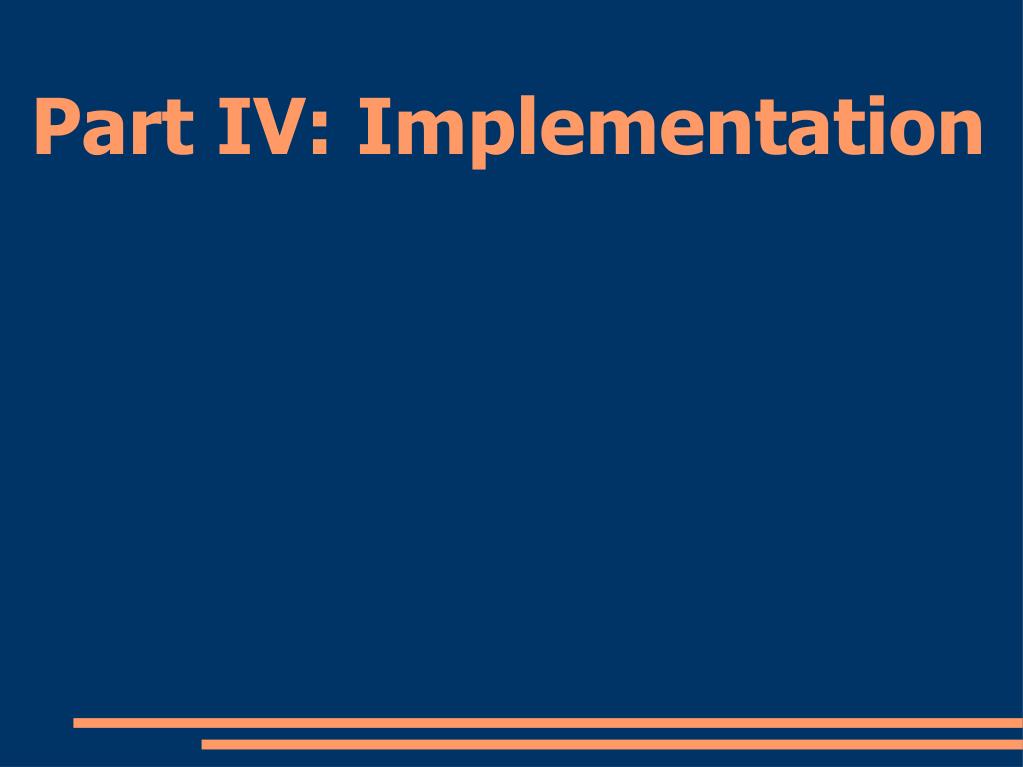 Part IV: Implementation